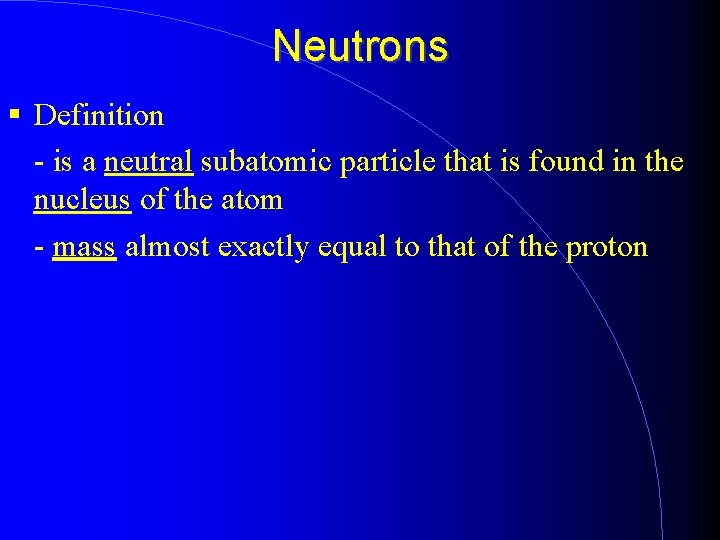 Neutrons

▪ Definition

- is a neutral subatomic particle that is found in the nucleus of the atom

- mass almost exactly equal to that of the proton